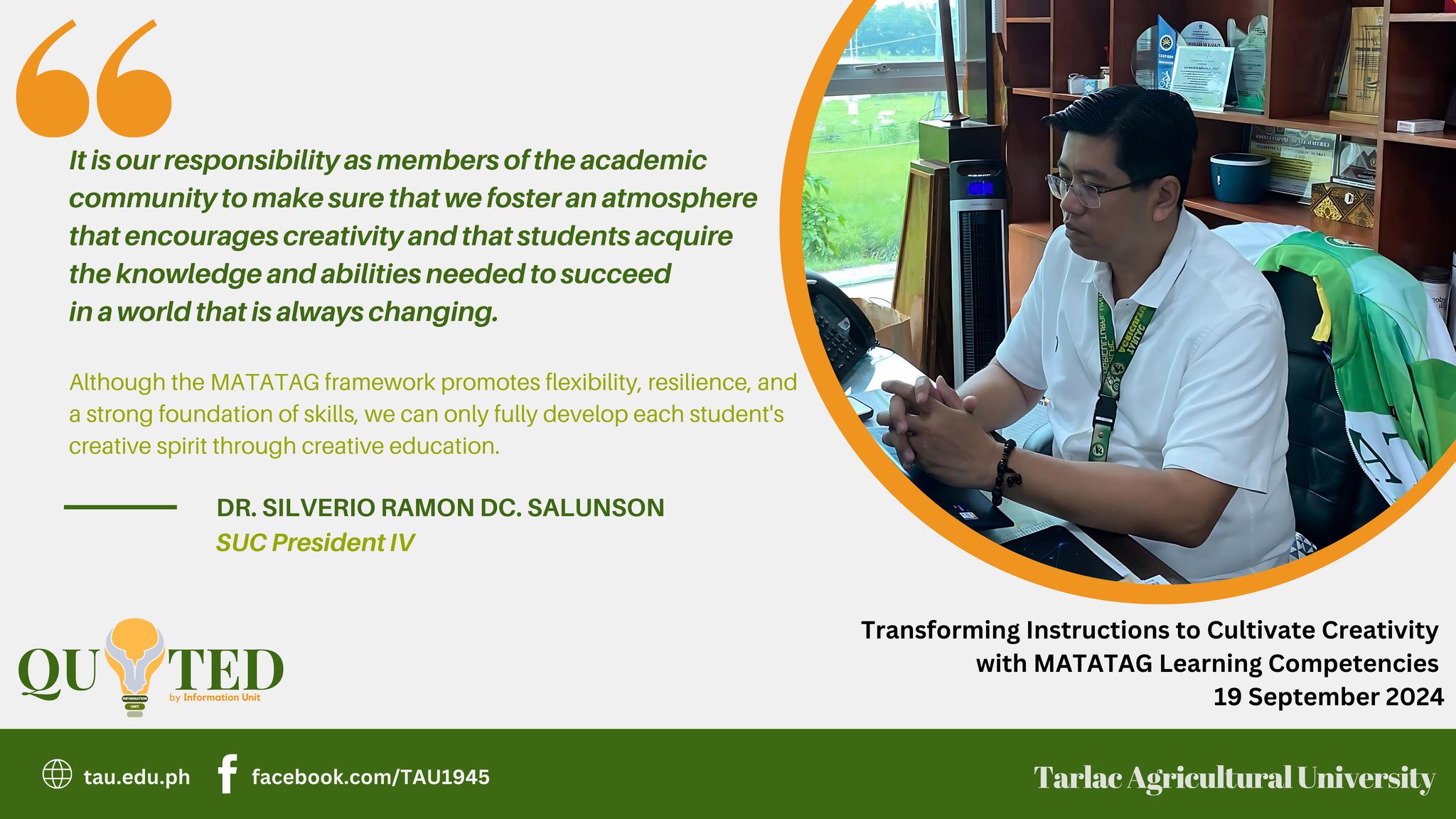 It is our responsibility as members of the academic community to make sure that we foster an atmosphere that encourages creativity and that students acquire the knowledge and abilities needed to succeed in a world that is always changing.

Although the MATATAG framework promotes flexibility, resilience, and a strong foundation of skills, we can only fully develop each student's creative spirit through creative education.

DR. SILVERIO RAMON DC. SALUNSON
SUC President IV

QUOTED
by Information Unit
INFORMATION UNIT

Transforming Instructions to Cultivate Creativity with MATATAG Learning Competencies
19 September 2024

tau.edu.ph
facebook.com/TAU1945
Tarlac Agricultural University